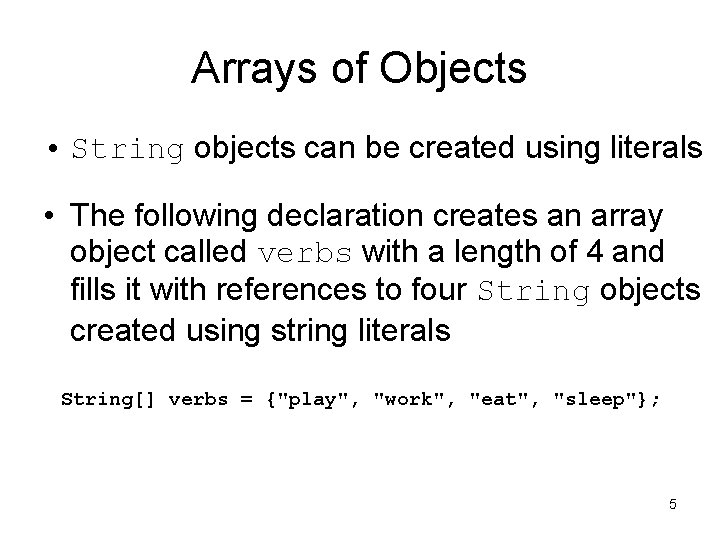 Arrays of Objects

• String objects can be created using literals

• The following declaration creates an array object called verbs with a length of 4 and fills it with references to four String objects created using string literals

String[] verbs = {"play", "work", "eat", "sleep"};

5